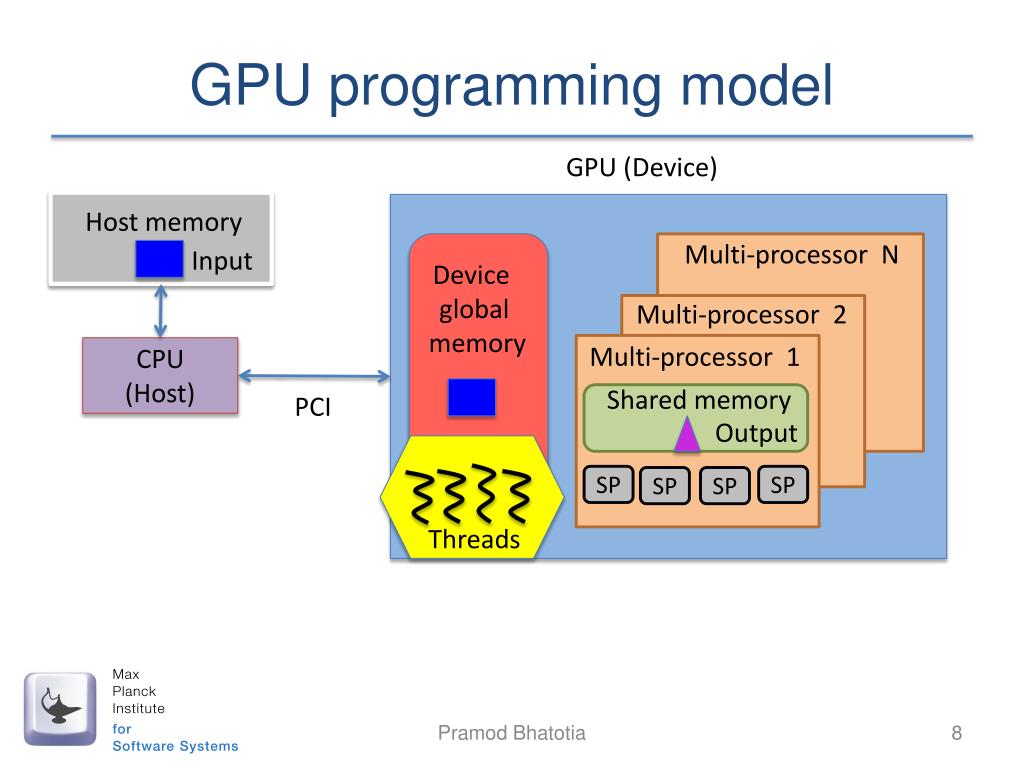 GPU programming model

GPU (Device)

Host memory
Input

CPU
(Host)

PCI

Device global memory

Threads

Multi-processor N
Multi-processor 2
Multi-processor 1

Shared memory
Output

SP SP SP SP

Max
Planck
Institute
for
Software Systems

Pramod Bhatotia

8